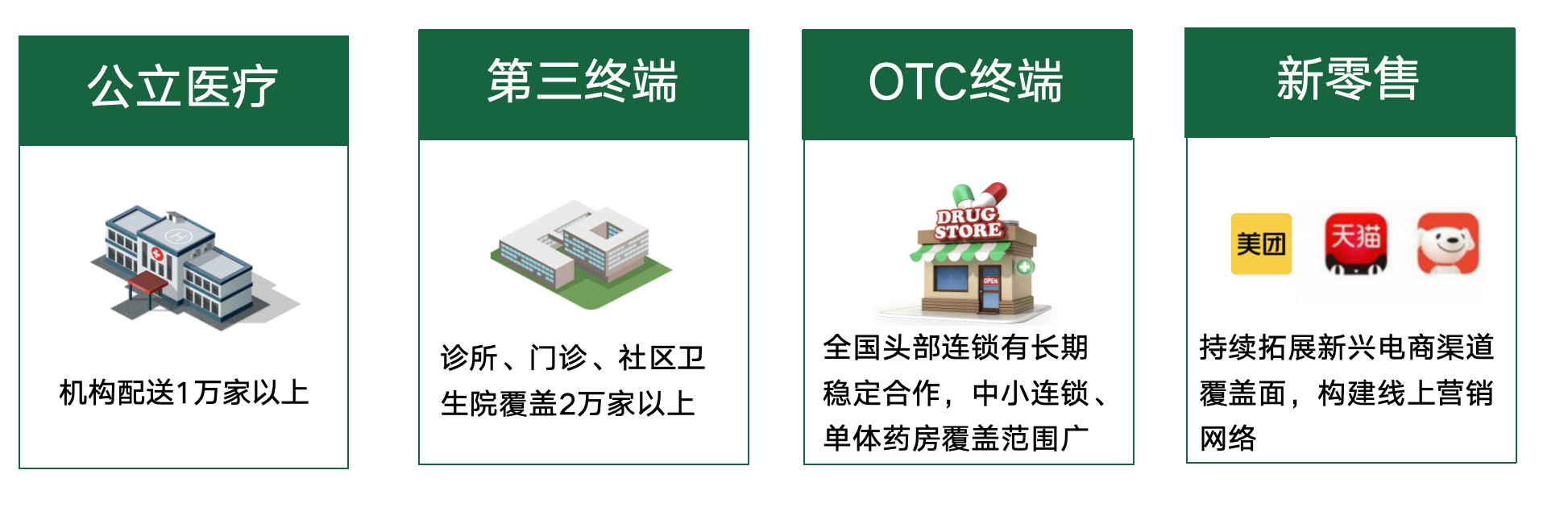 公立医疗

机构配送1万家以上

第三终端

诊所、门诊、社区卫生院覆盖2万家以上

OTC终端

DRUG STORE

OPEN

全国头部连锁有长期稳定合作，中小连锁、单体药房覆盖范围广

新零售

美团

天猫

持续拓展新兴电商渠道覆盖面，构建线上营销网络